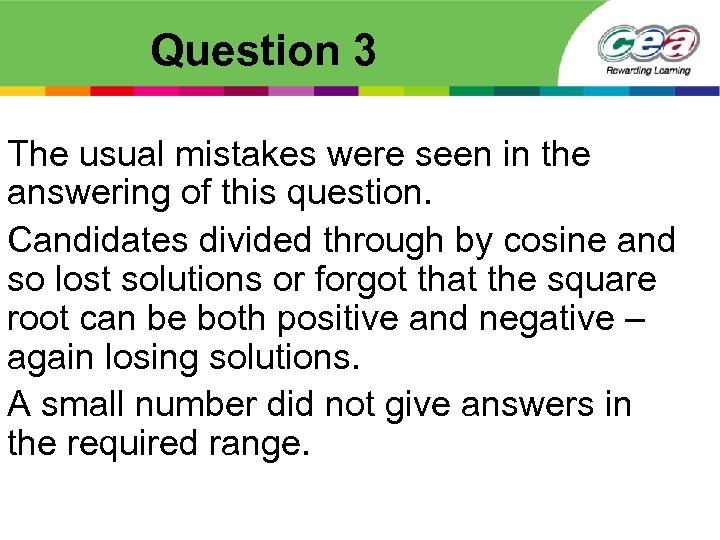 Question 3

cea
Rewarding Learning

The usual mistakes were seen in the answering of this question.

Candidates divided through by cosine and so lost solutions or forgot that the square root can be both positive and negative – again losing solutions.

A small number did not give answers in the required range.